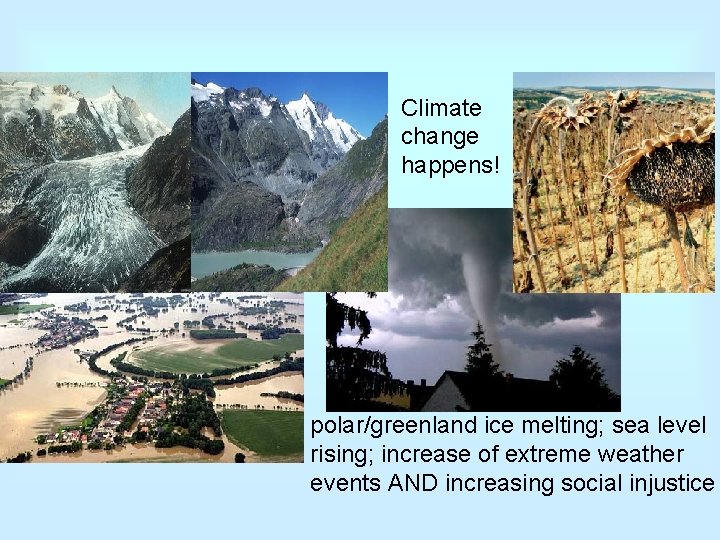 Climate change happens!

polar/greenland ice melting; sea level rising; increase of extreme weather events AND increasing social injustice